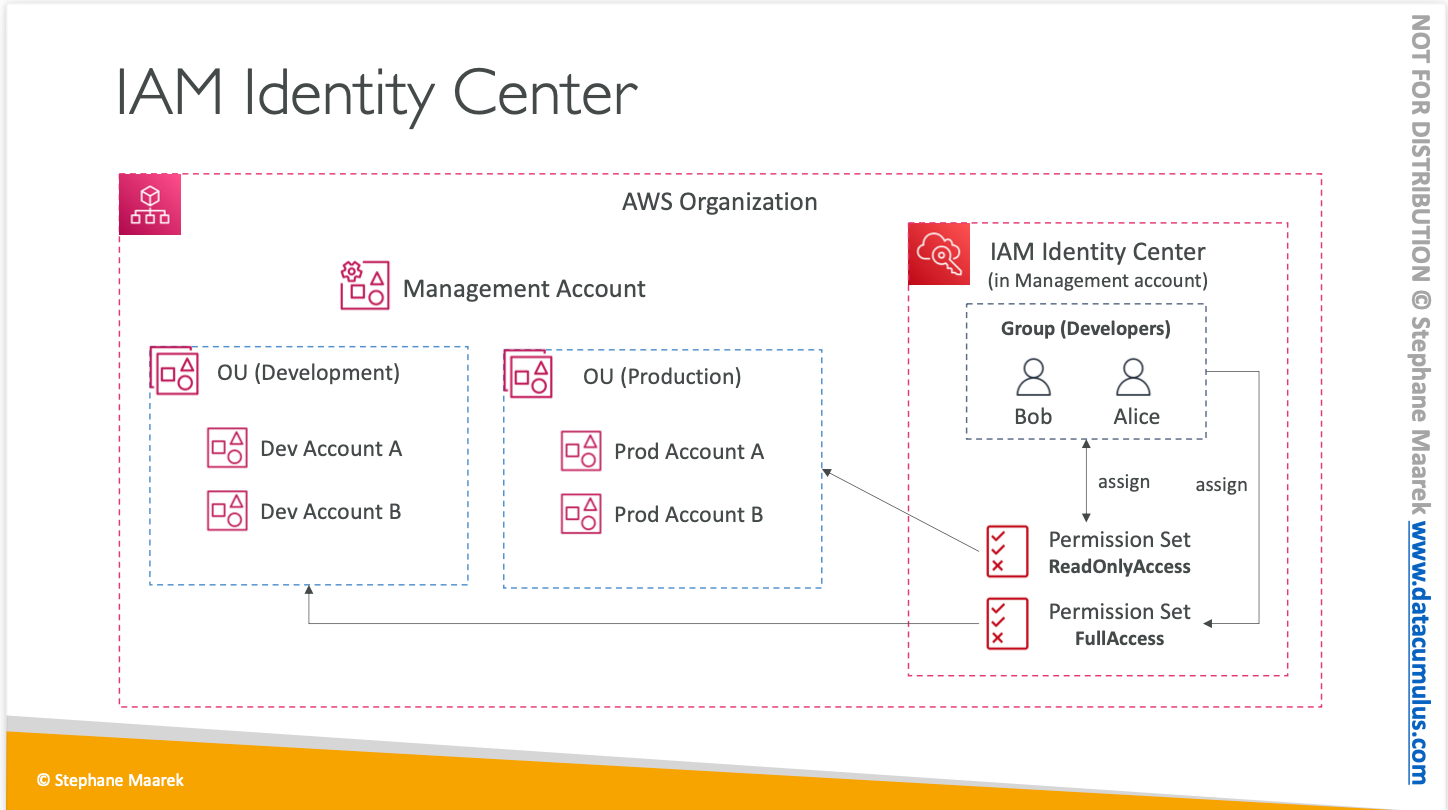 IAM Identity Center

AWS Organization

Management Account

OU (Development)

Dev Account A

Dev Account B

OU (Production)

Prod Account A

Prod Account B

IAM Identity Center
(in Management account)

Group (Developers)

Bob

Alice

assign

assign

Permission Set
ReadOnlyAccess

Permission Set
FullAccess

© Stephane Maarek

NOT FOR DISTRIBUTION © Stephane Maarek www.datacumulus.com